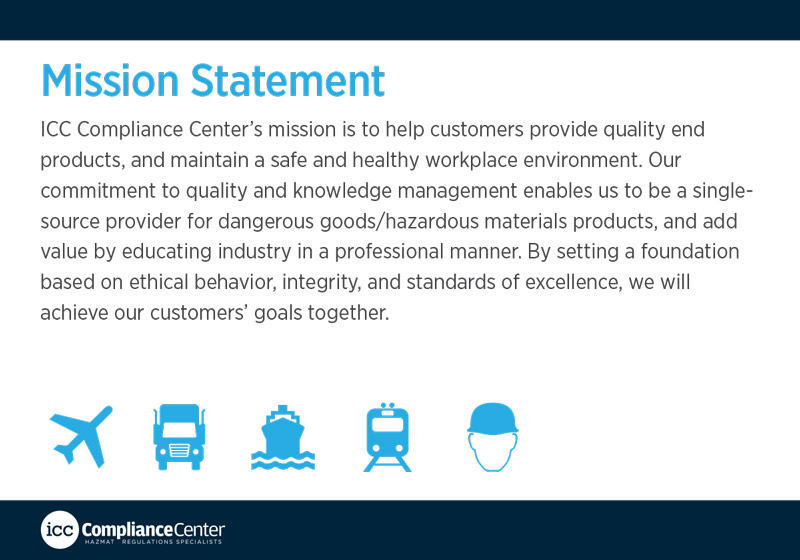 Mission Statement

ICC Compliance Center's mission is to help customers provide quality end products, and maintain a safe and healthy workplace environment. Our commitment to quality and knowledge management enables us to be a single-source provider for dangerous goods/hazardous materials products, and add value by educating industry in a professional manner. By setting a foundation based on ethical behavior, integrity, and standards of excellence, we will achieve our customers' goals together.

icc ComplianceCenter
HAZMAT REGULATIONS SPECIALISTS